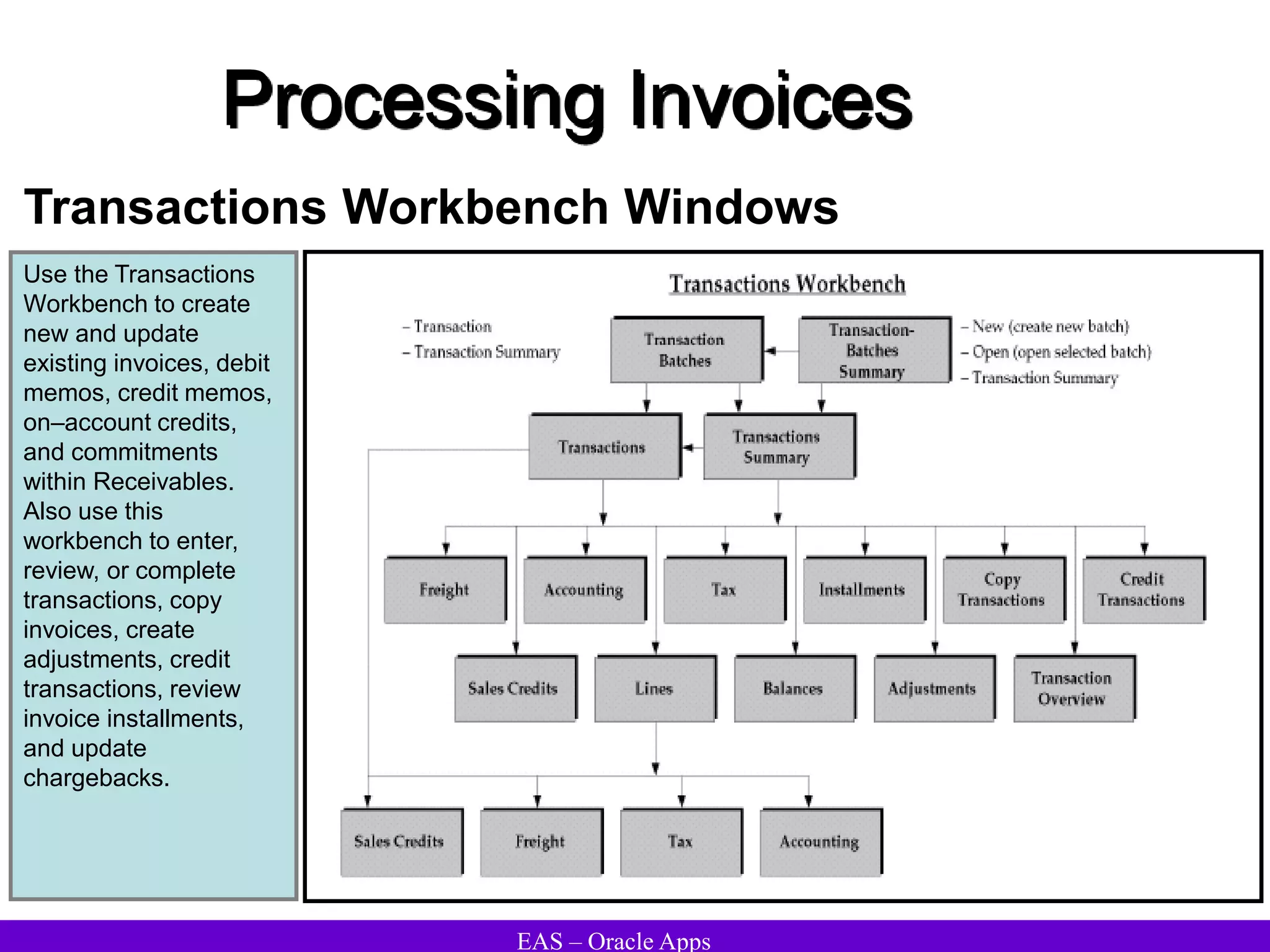 Processing Invoices

Transactions Workbench Windows

Use the Transactions Workbench to create new and update existing invoices, debit memos, credit memos, on–account credits, and commitments within Receivables. Also use this workbench to enter, review, or complete transactions, copy invoices, create adjustments, credit transactions, review invoice installments, and update chargebacks.

Transactions Workbench

– Transaction
– Transaction Summary

Transaction Batches

Transaction-Batches Summary

– New (create new batch)
– Open (open selected batch)
– Transaction Summary

Transactions

Transactions Summary

Freight

Accounting

Tax

Installments

Copy Transactions

Credit Transactions

Sales Credits

Lines

Balances

Adjustments

Transaction Overview

Sales Credits

Freight

Tax

Accounting

EAS – Oracle Apps